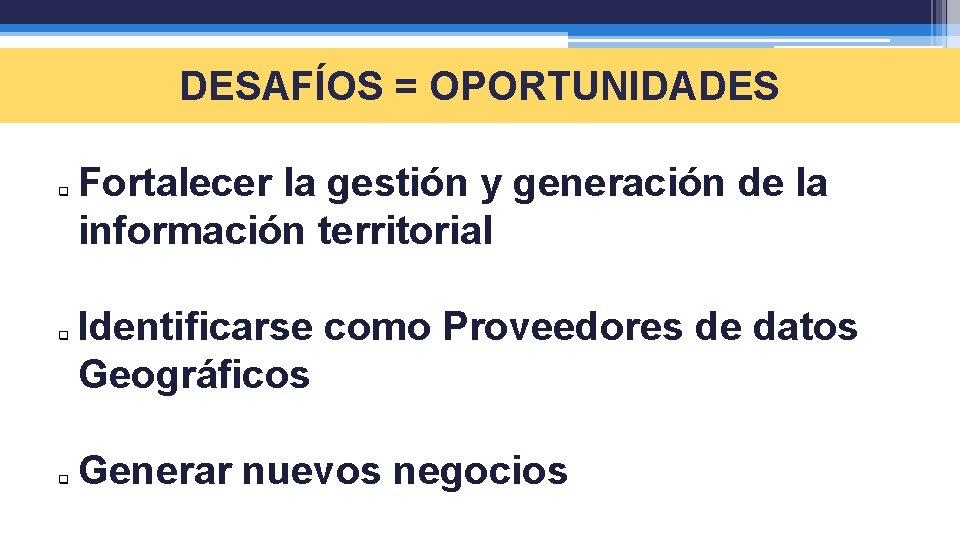 DESAFÍOS = OPORTUNIDADES

Fortalecer la gestión y generación de la información territorial

Identificarse como Proveedores de datos Geográficos

Generar nuevos negocios